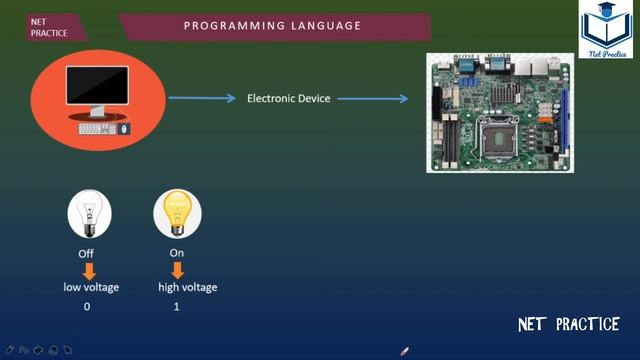 NET PRACTICE

PROGRAMMING LANGUAGE

Net Practice

Electronic Device

Off
low voltage
0

On
high voltage
1

NET PRACTICE